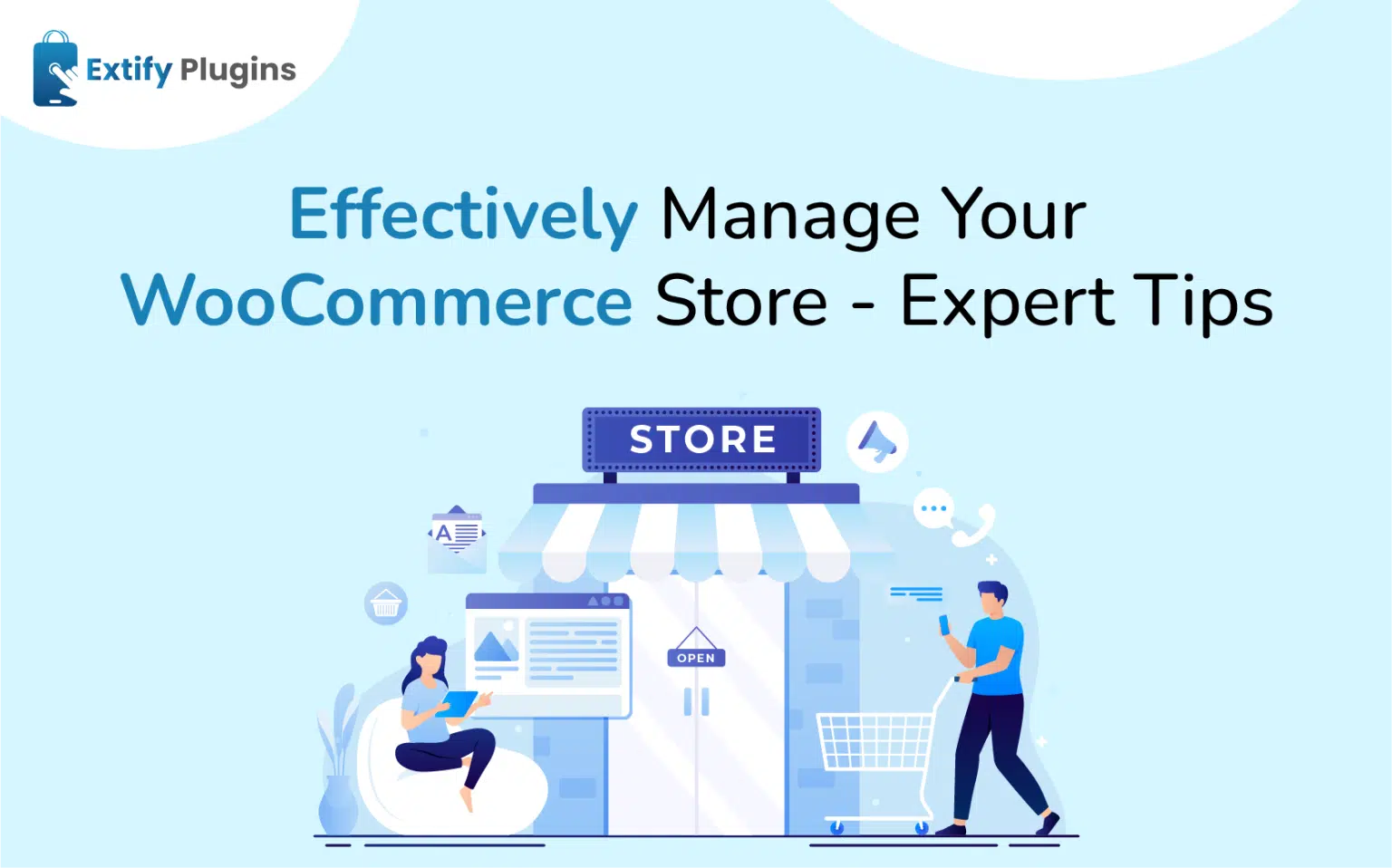 Extify Plugins

Effectively Manage Your WooCommerce Store - Expert Tips

STORE

A

OPEN